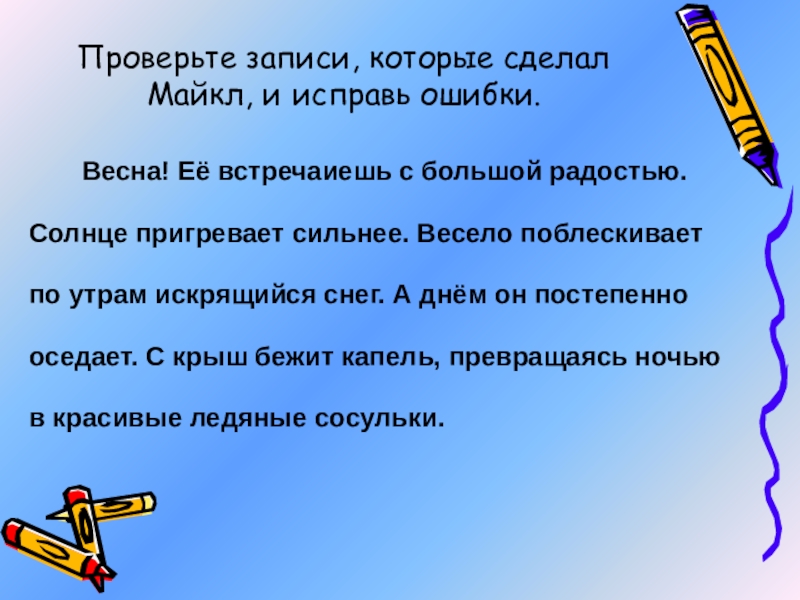 Проверьте записи, которые сделал Майкл, и исправь ошибки.

Весна! Её встречаиешь с большой радостью. Солнце пригревает сильнее. Весело поблескивает по утрам искрящийся снег. А днём он постепенно оседает. С крыш бежит капель, превращаясь ночью в красивые ледяные сосульки.